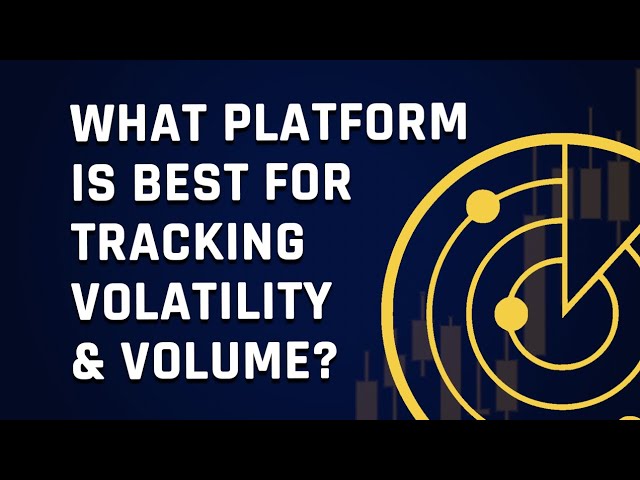 WHAT PLATFORM IS BEST FOR TRACKING VOLATILITY & VOLUME?